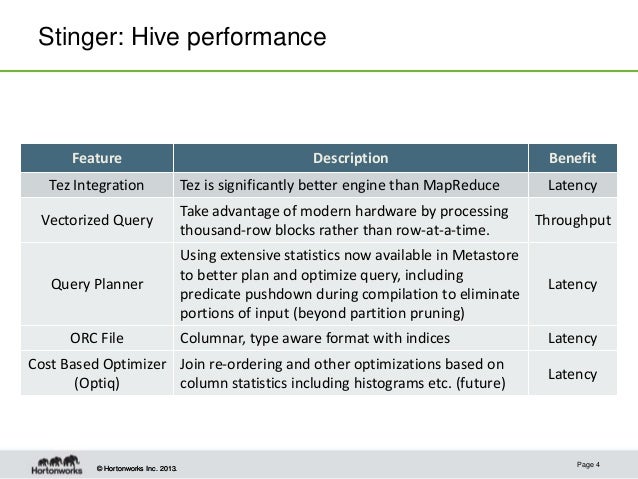 Stinger: Hive performance

| Feature | Description | Benefit |
|---|---|---|
| Tez Integration | Tez is significantly better engine than MapReduce | Latency |
| Vectorized Query | Take advantage of modern hardware by processing thousand-row blocks rather than row-at-a-time. | Throughput |
| Query Planner | Using extensive statistics now available in Metastore to better plan and optimize query, including predicate pushdown during compilation to eliminate portions of input (beyond partition pruning) | Latency |
| ORC File | Columnar, type aware format with indices | Latency |
| Cost Based Optimizer (Optiq) | Join re-ordering and other optimizations based on column statistics including histograms etc. (future) | Latency |

Hortonworks © Hortonworks Inc. 2013.

Page 4